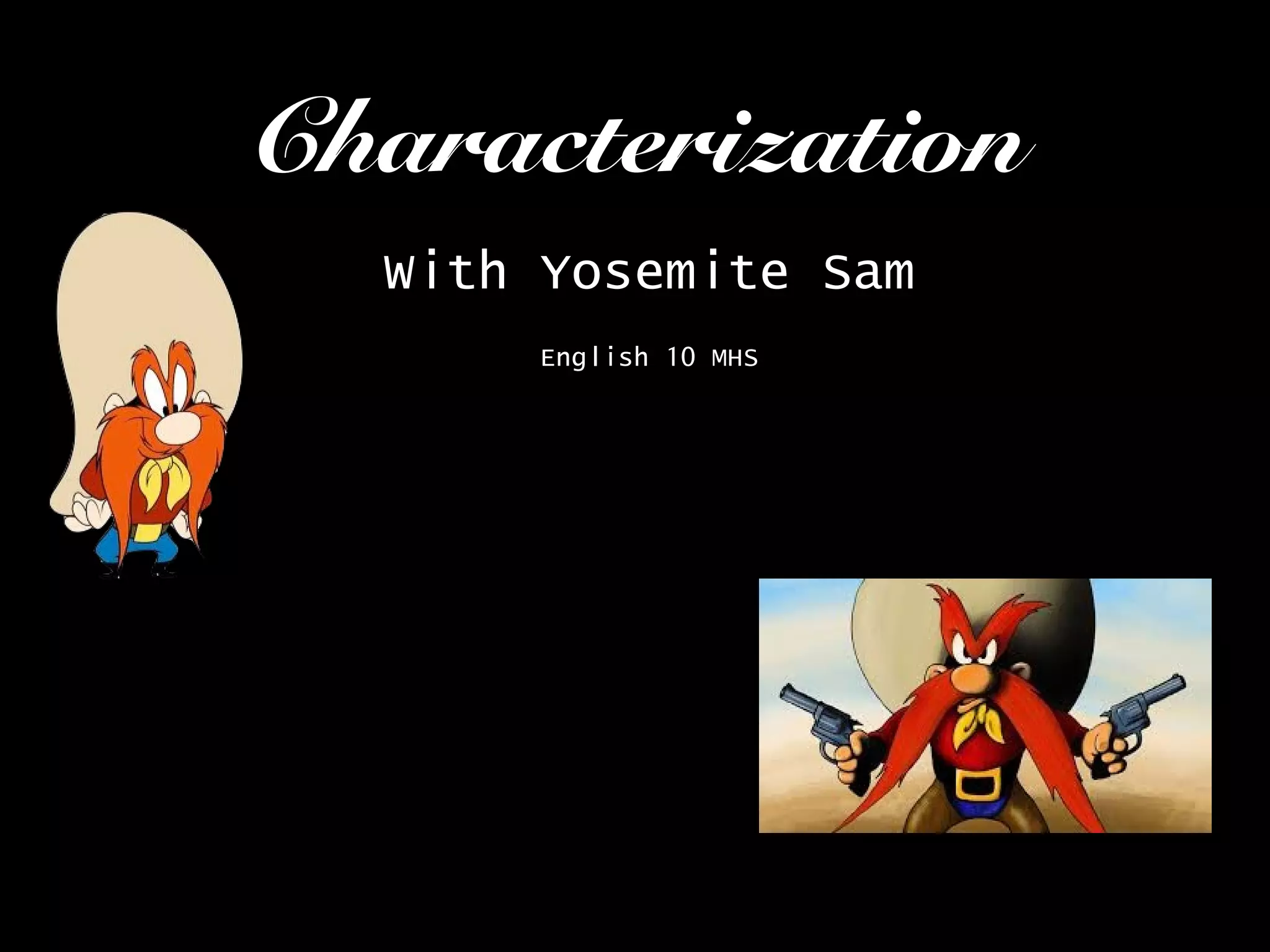 Characterization

With Yosemite Sam

English 10 MHS